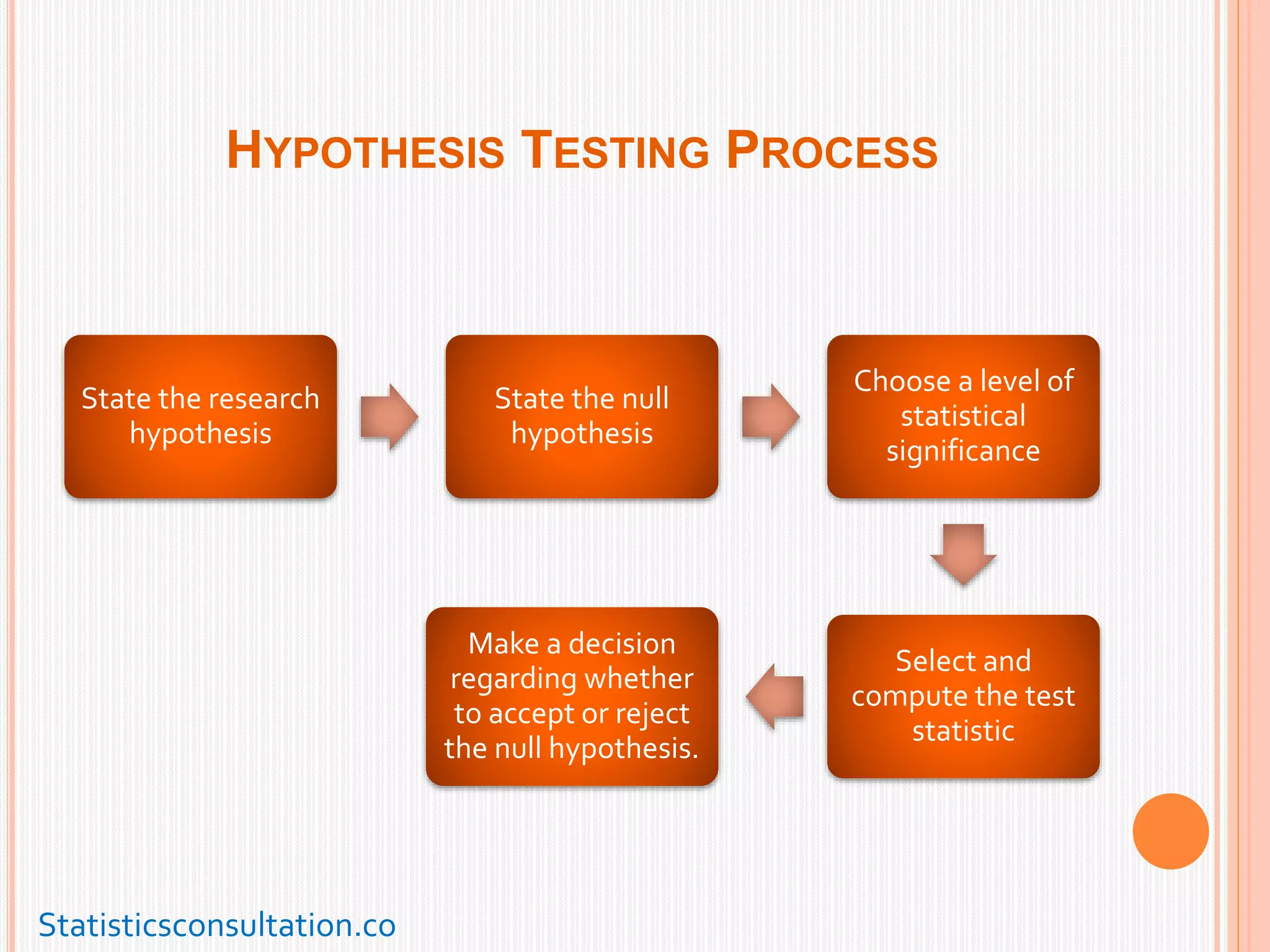 HYPOTHESIS TESTING PROCESS

State the research hypothesis

State the null hypothesis

Choose a level of statistical significance

Select and compute the test statistic

Make a decision regarding whether to accept or reject the null hypothesis.

Statisticsconsultation.co